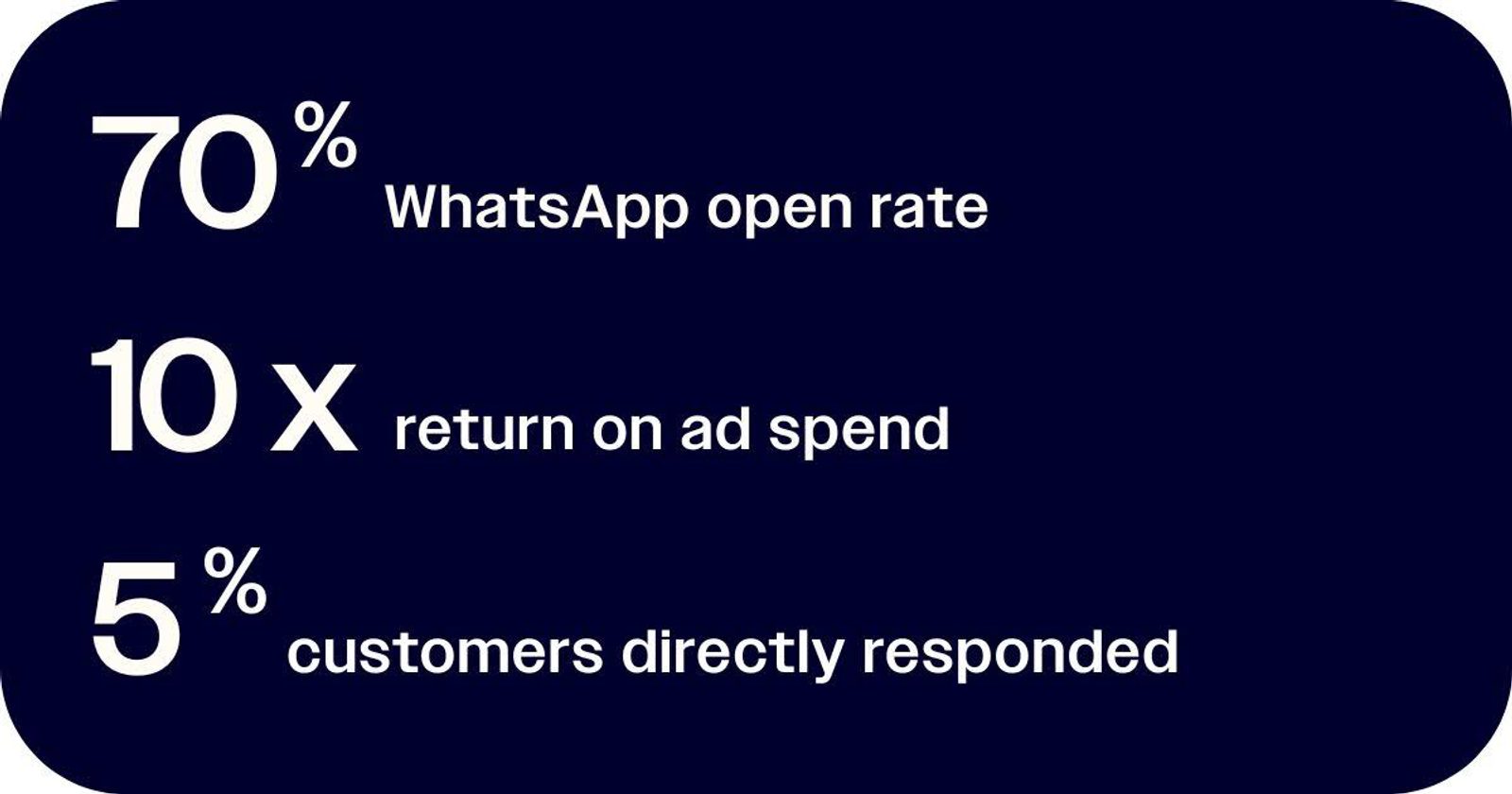 70% WhatsApp open rate

10 x return on ad spend

5% customers directly responded